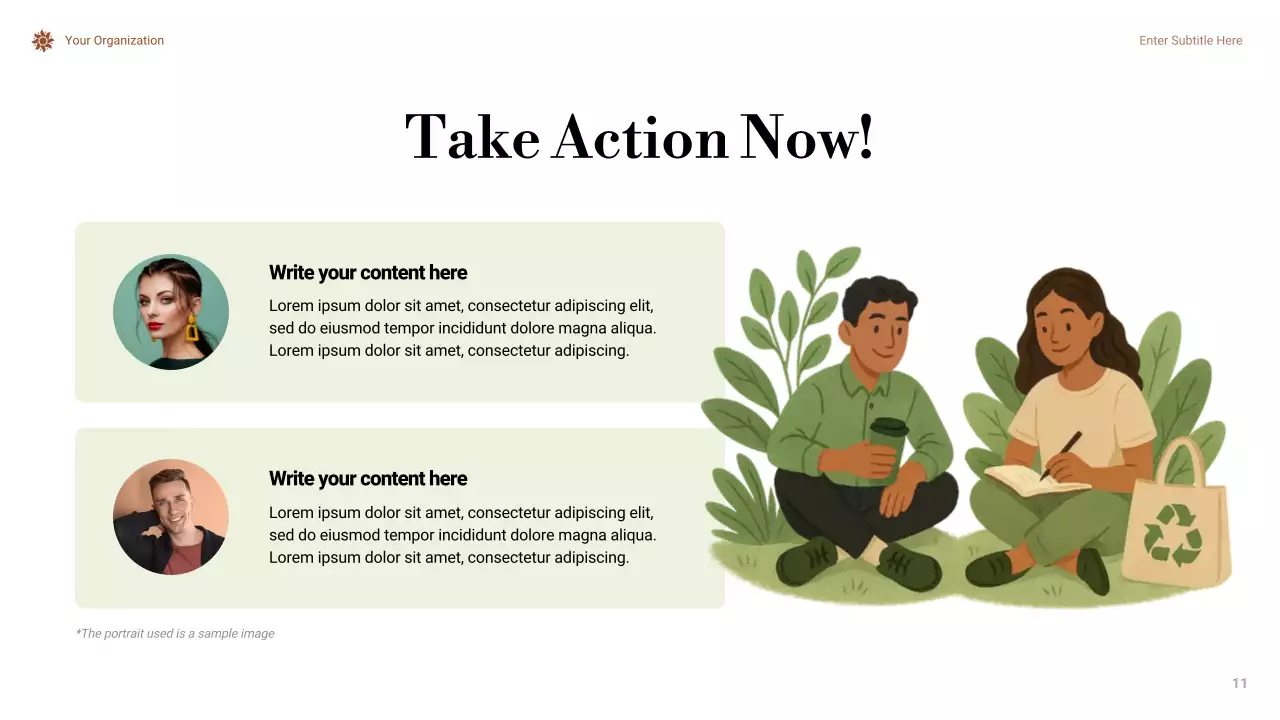 Your Organization

Enter Subtitle Here

Take Action Now!

Write your content here

Lorem ipsum dolor sit amet, consectetur adipiscing elit, sed do eiusmod tempor incididunt dolore magna aliqua. Lorem ipsum dolor sit amet, consectetur adipiscing.

Write your content here

Lorem ipsum dolor sit amet, consectetur adipiscing elit, sed do eiusmod tempor incididunt dolore magna aliqua. Lorem ipsum dolor sit amet, consectetur adipiscing.

*The portrait used is a sample image

11